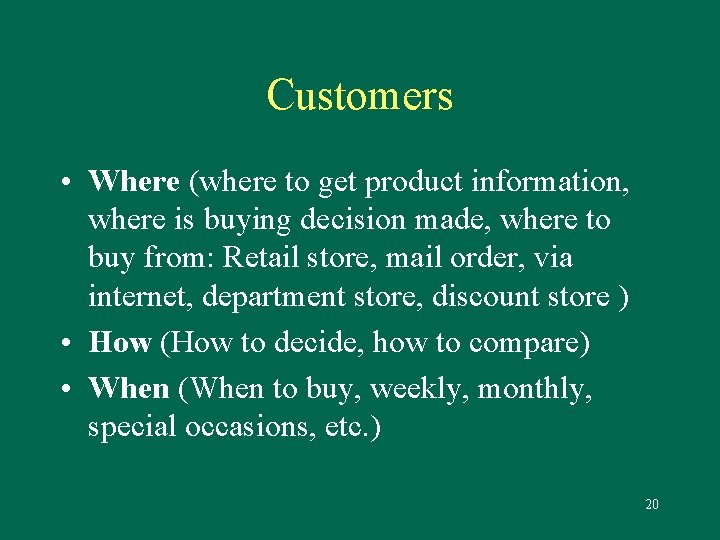 Customers

• Where (where to get product information, where is buying decision made, where to buy from: Retail store, mail order, via internet, department store, discount store )

• How (How to decide, how to compare)

• When (When to buy, weekly, monthly, special occasions, etc.)

20